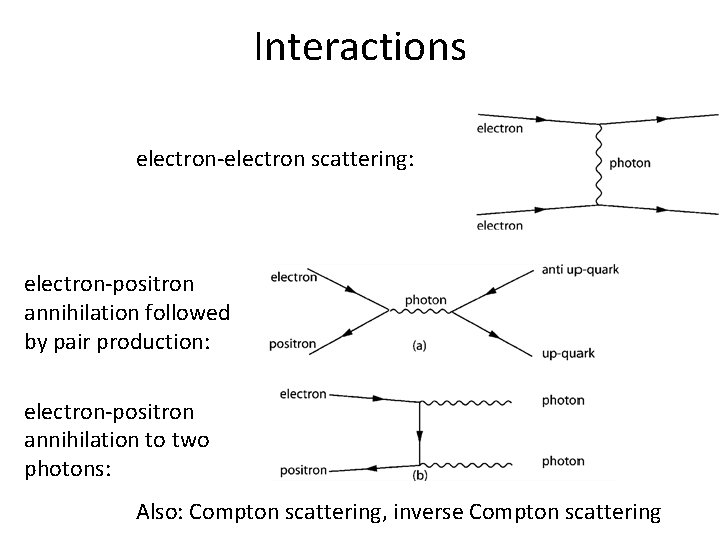 Interactions

electron-electron scattering:

electron

photon

electron

electron-positron annihilation followed by pair production:

electron

photon

anti up-quark

positron

(a)

up-quark

electron-positron annihilation to two photons:

electron

photon

positron

(b)

photon

Also: Compton scattering, inverse Compton scattering